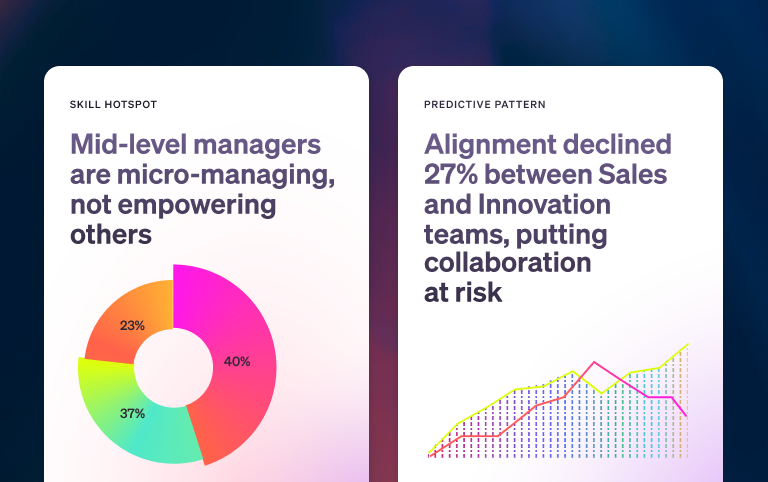 SKILL HOTSPOT

Mid-level managers are micro-managing, not empowering others

23%

40%

37%

PREDICTIVE PATTERN

Alignment declined 27% between Sales and Innovation teams, putting collaboration at risk